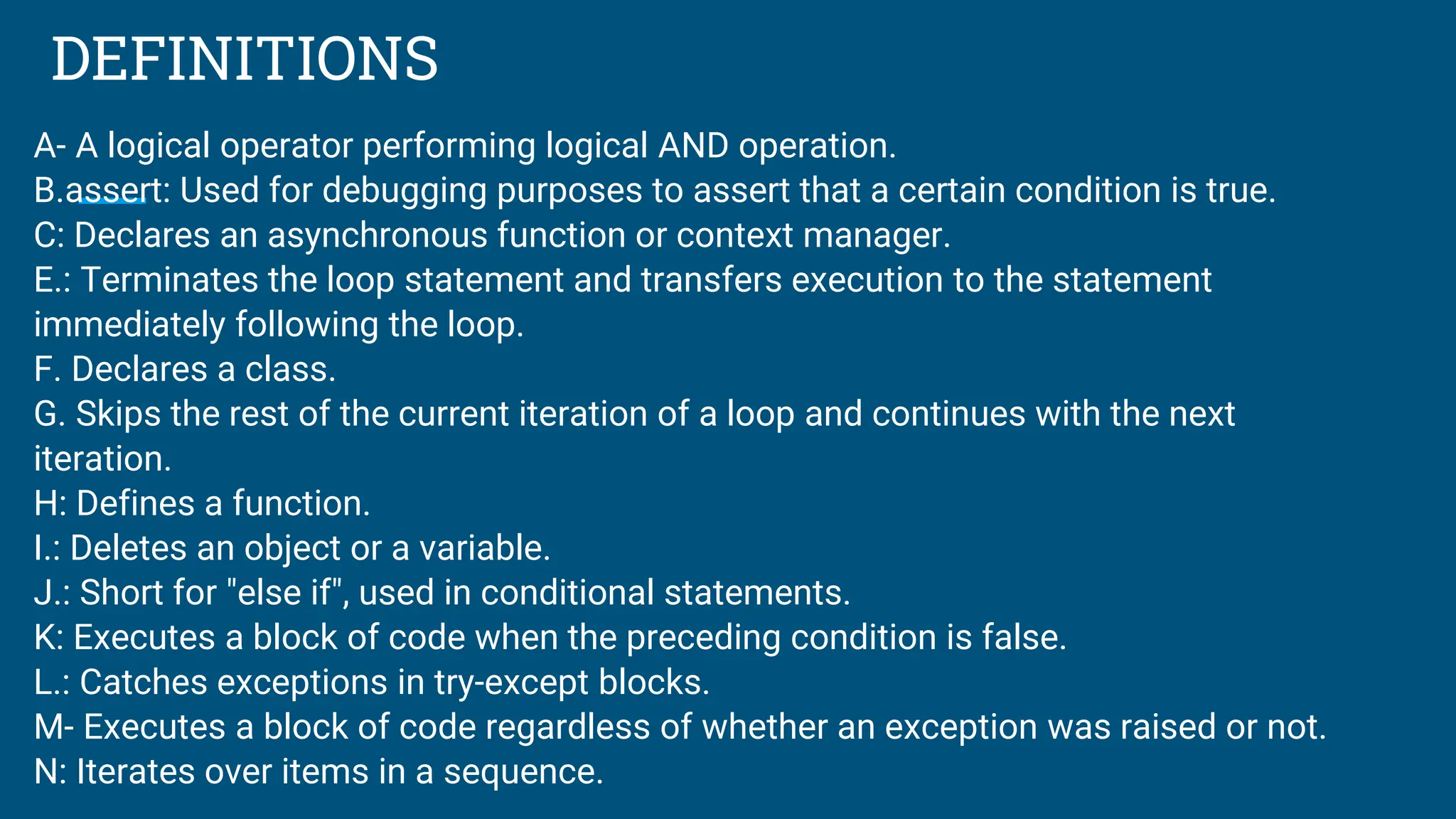 DEFINITIONS

A- A logical operator performing logical AND operation.
B.assert: Used for debugging purposes to assert that a certain condition is true.
C: Declares an asynchronous function or context manager.
E.: Terminates the loop statement and transfers execution to the statement immediately following the loop.
F. Declares a class.
G. Skips the rest of the current iteration of a loop and continues with the next iteration.
H: Defines a function.
I.: Deletes an object or a variable.
J.: Short for "else if", used in conditional statements.
K: Executes a block of code when the preceding condition is false.
L.: Catches exceptions in try-except blocks.
M- Executes a block of code regardless of whether an exception was raised or not.
N: Iterates over items in a sequence.